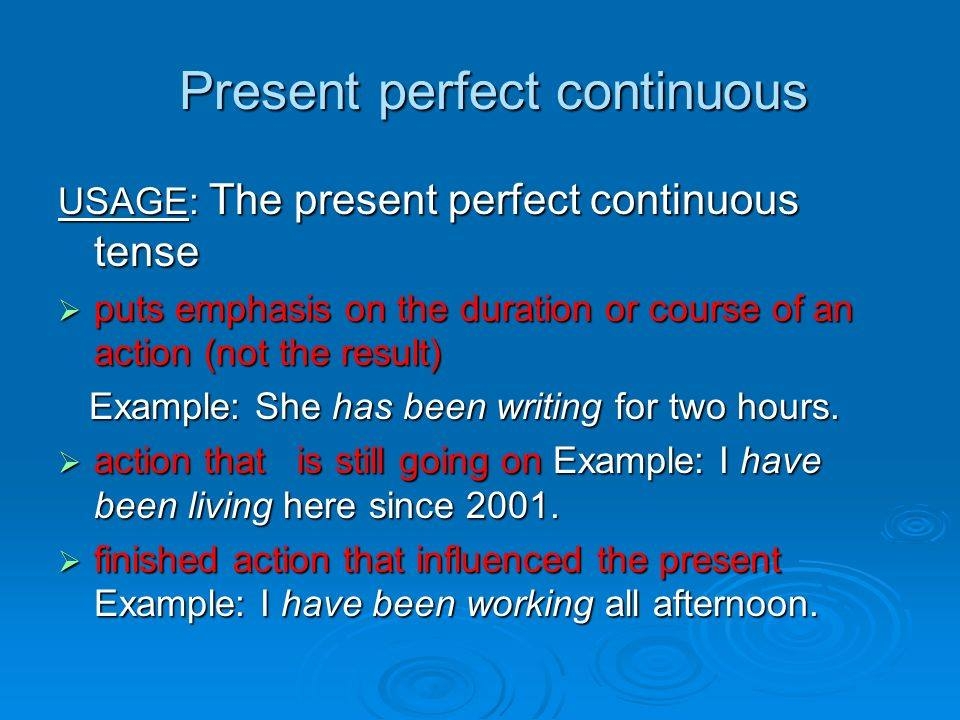 Present perfect continuous

USAGE: The present perfect continuous tense

➢ puts emphasis on the duration or course of an action (not the result)

Example: She has been writing for two hours.

➢ action that is still going on Example: I have been living here since 2001.

➢ finished action that influenced the present Example: I have been working all afternoon.